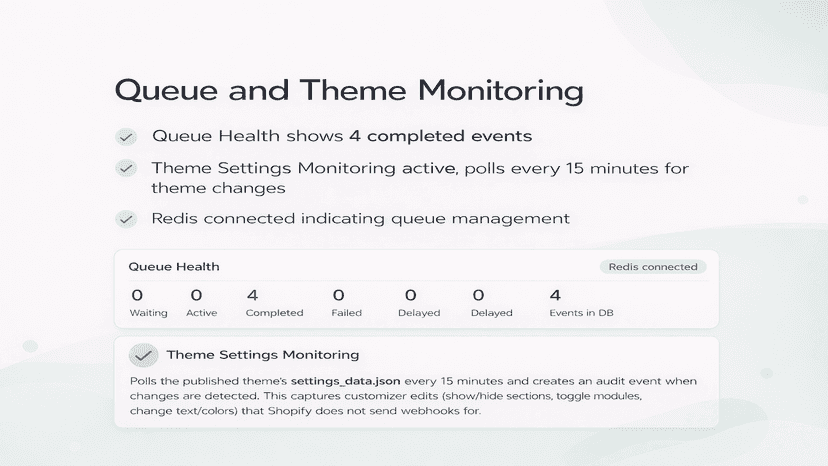 Queue and Theme Monitoring

Queue Health shows 4 completed events

Theme Settings Monitoring active, polls every 15 minutes for theme changes

Redis connected indicating queue management

Queue Health

Redis connected

| 0 | 0 | 4 | 0 | 0 | 0 | 4 |
|---|---|---|---|---|---|---|
| Waiting | Active | Completed | Failed | Delayed | Delayed | Events in DB |

Theme Settings Monitoring

Polls the published theme's settings_data.json every 15 minutes and creates an audit event when changes are detected. This captures customizer edits (show/hide sections, toggle modules, change text/colors) that Shopify does not send webhooks for.